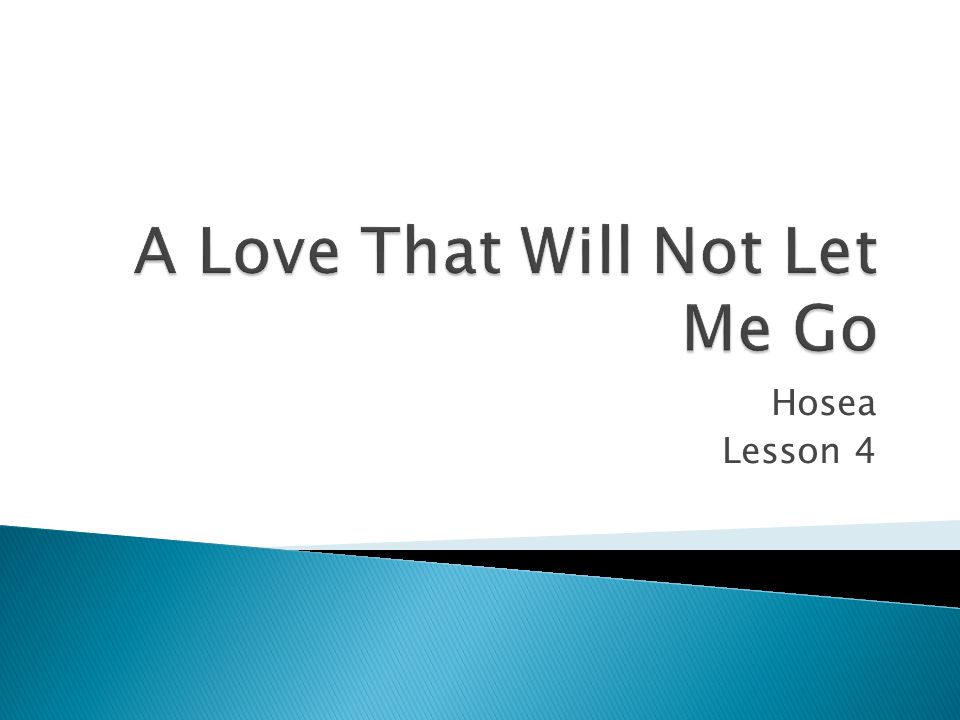 A Love That Will Not Let Me Go

Hosea
Lesson 4